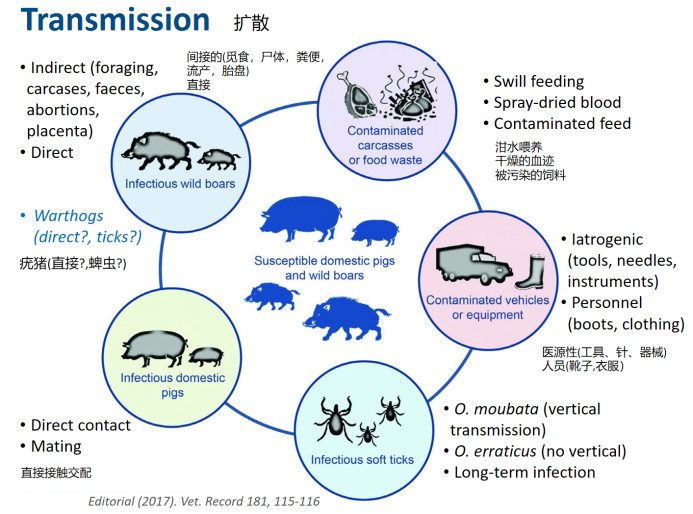 Transmission 扩散

• Indirect (foraging, carcases, faeces, abortions, placenta)
• Direct

间接的(觅食，尸体，粪便，流产，胎盘)
直接

Infectious wild boars

• Warthogs (direct?, ticks?)

疣猪(直接?,蜱虫?)

Contaminated carcasses or food waste

• Swill feeding
• Spray-dried blood
• Contaminated feed

泔水喂养
干燥的血迹
被污染的饲料

Susceptible domestic pigs and wild boars

Contaminated vehicles or equipment

• Iatrogenic (tools, needles, instruments)
• Personnel (boots, clothing)

医源性(工具、针、器械)
人员(靴子,衣服)

Infectious domestic pigs

• Direct contact
• Mating

直接接触交配

Infectious soft ticks

• O. moubata (vertical transmission)
• O. erraticus (no vertical)
• Long-term infection

Editorial (2017). Vet. Record 181, 115-116